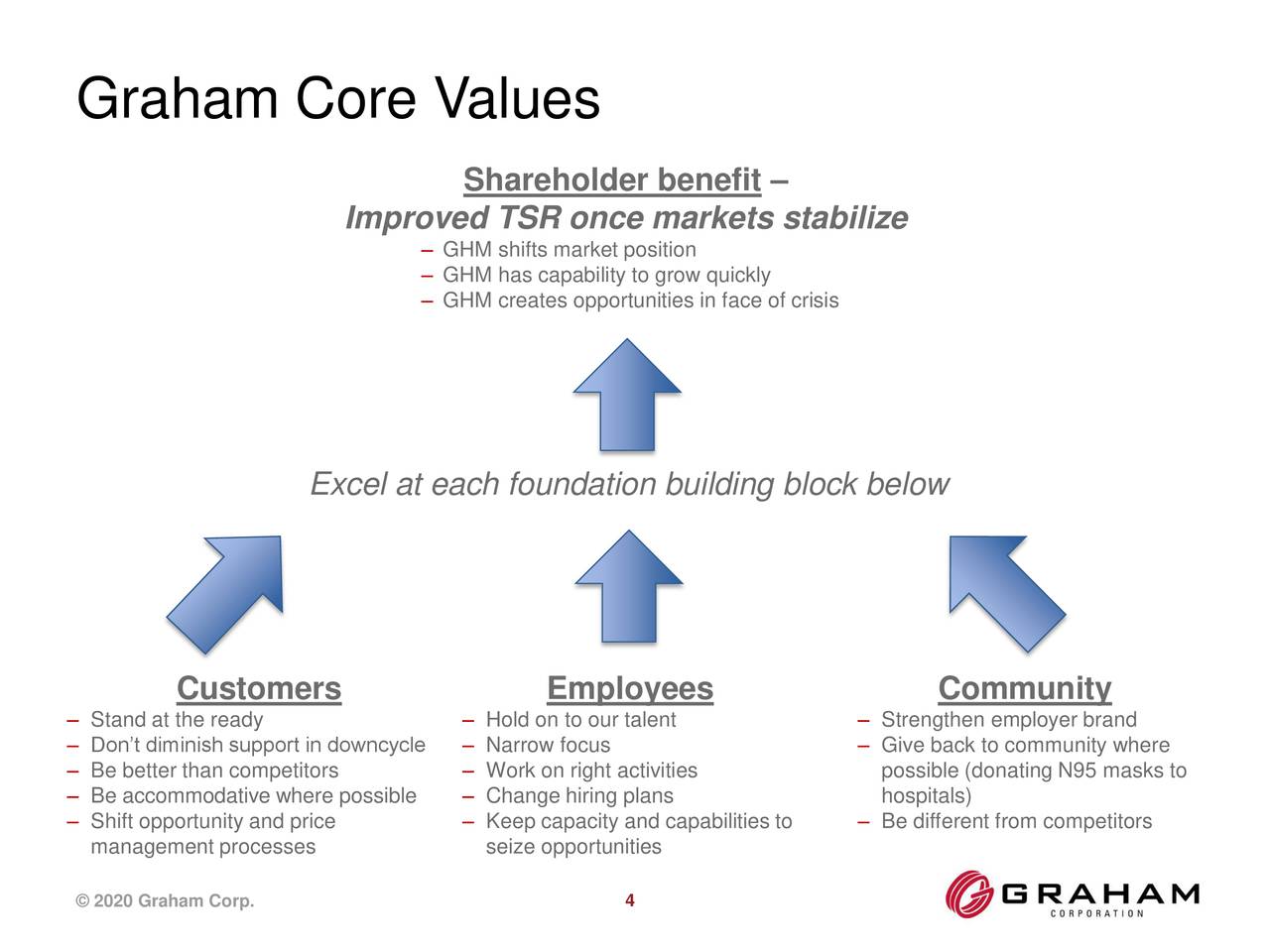 Graham Core Values

Shareholder benefit –
Improved TSR once markets stabilize

– GHM shifts market position
– GHM has capability to grow quickly
– GHM creates opportunities in face of crisis

Excel at each foundation building block below

Customers
– Stand at the ready
– Don't diminish support in downcycle
– Be better than competitors
– Be accommodative where possible
– Shift opportunity and price management processes

Employees
– Hold on to our talent
– Narrow focus
– Work on right activities
– Change hiring plans
– Keep capacity and capabilities to seize opportunities

Community
– Strengthen employer brand
– Give back to community where possible (donating N95 masks to hospitals)
– Be different from competitors

© 2020 Graham Corp.

4

GRAHAM
CORPORATION